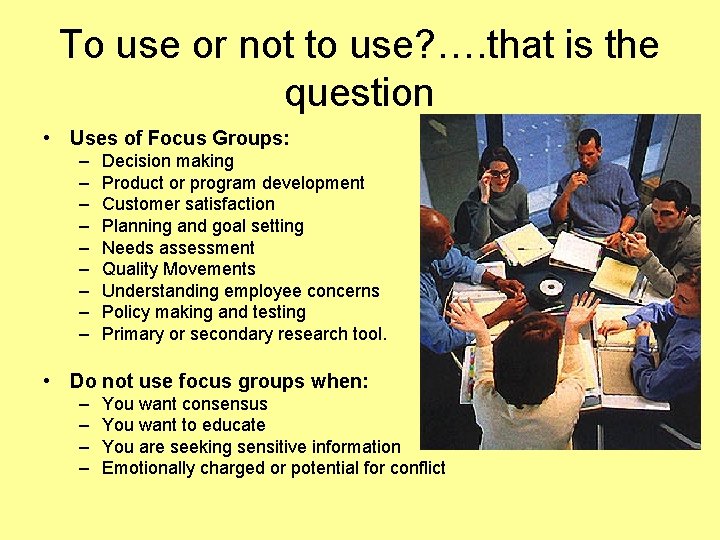 To use or not to use?….that is the question

• Uses of Focus Groups:
 – Decision making
 – Product or program development
 – Customer satisfaction
 – Planning and goal setting
 – Needs assessment
 – Quality Movements
 – Understanding employee concerns
 – Policy making and testing
 – Primary or secondary research tool.

• Do not use focus groups when:
 – You want consensus
 – You want to educate
 – You are seeking sensitive information
 – Emotionally charged or potential for conflict